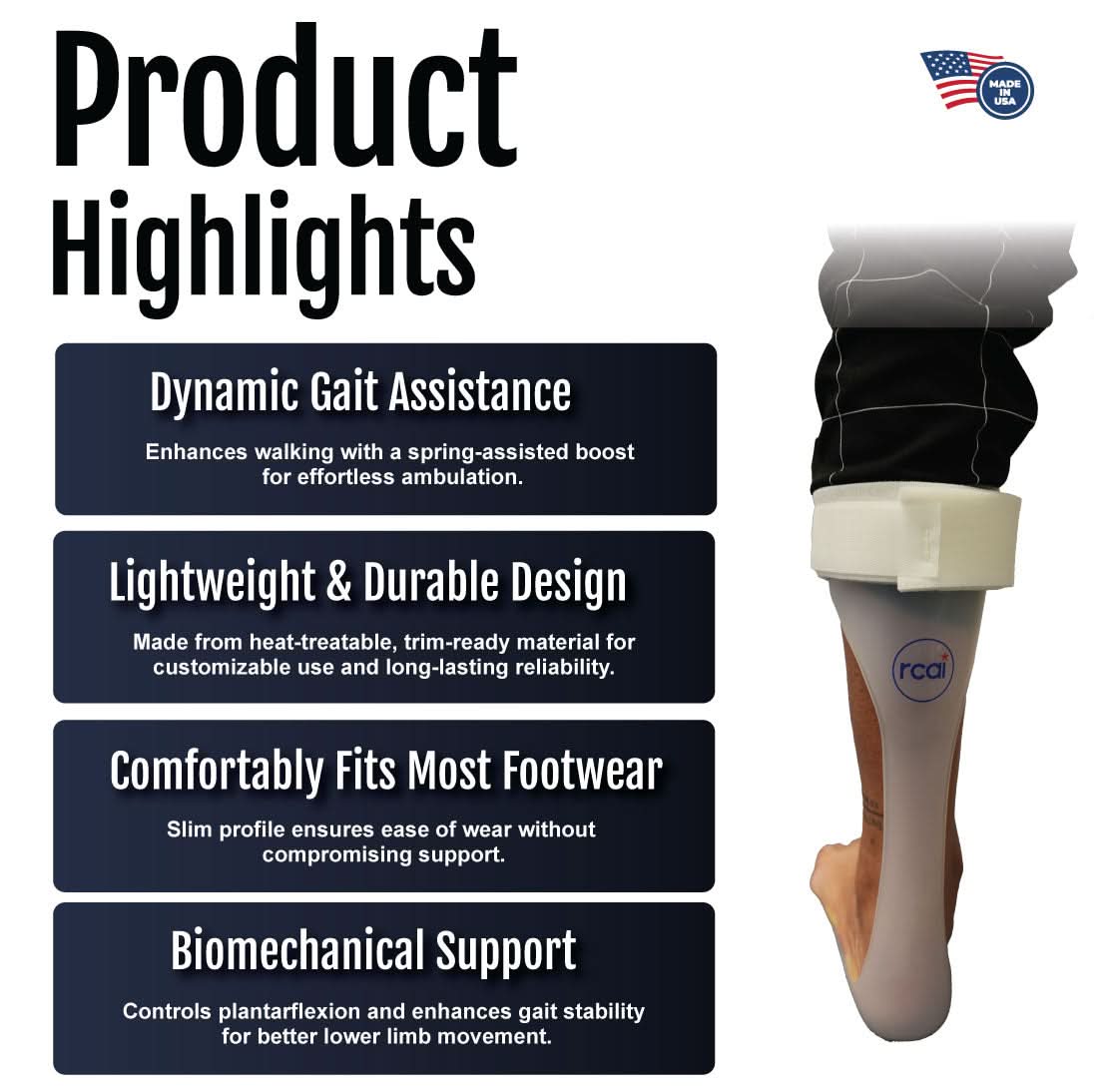 Product Highlights

MADE IN USA

Dynamic Gait Assistance

Enhances walking with a spring-assisted boost for effortless ambulation.

Lightweight & Durable Design

Made from heat-treatable, trim-ready material for customizable use and long-lasting reliability.

Comfortably Fits Most Footwear

Slim profile ensures ease of wear without compromising support.

Biomechanical Support

Controls plantarflexion and enhances gait stability for better lower limb movement.

rcai